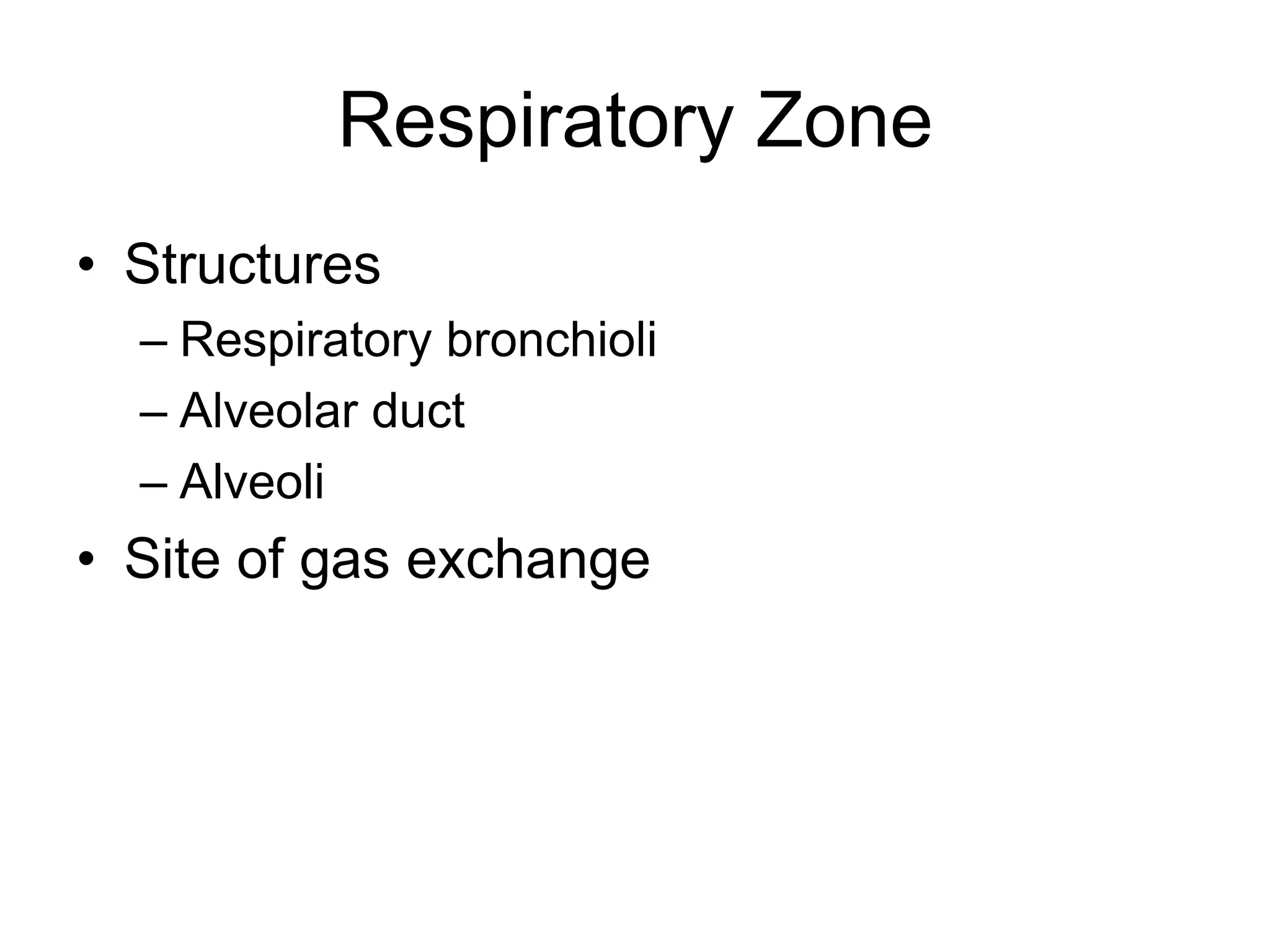 Respiratory Zone

• Structures
– Respiratory bronchioli
– Alveolar duct
– Alveoli
• Site of gas exchange